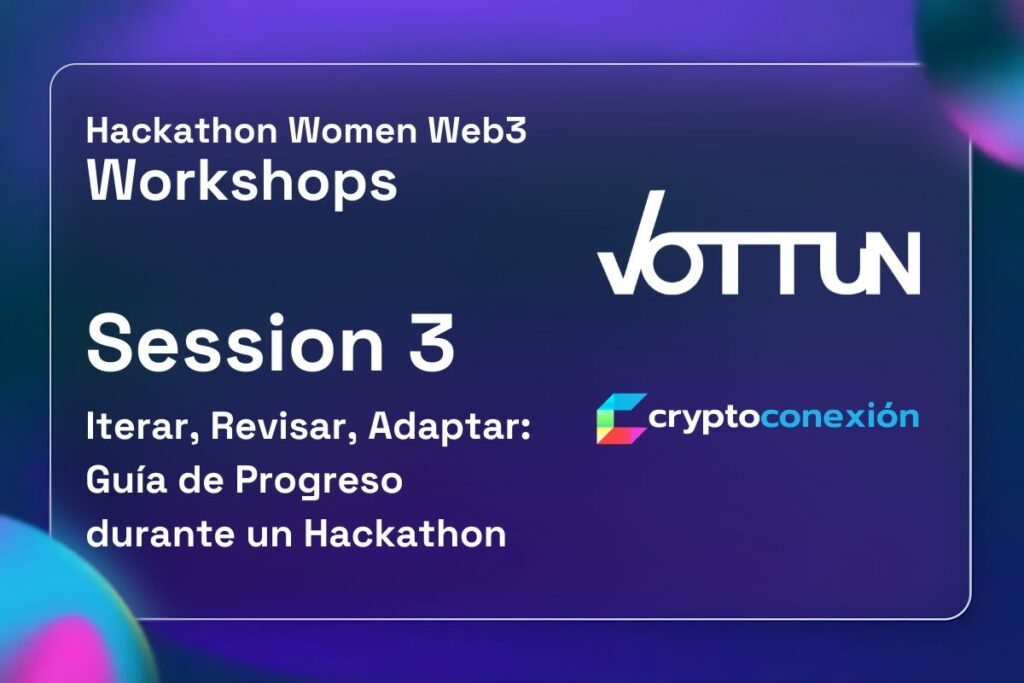 Hackathon Women Web3
Workshops

Session 3

Iterar, Revisar, Adaptar: Guía de Progreso durante un Hackathon

VOTTUN

cryptoconexión